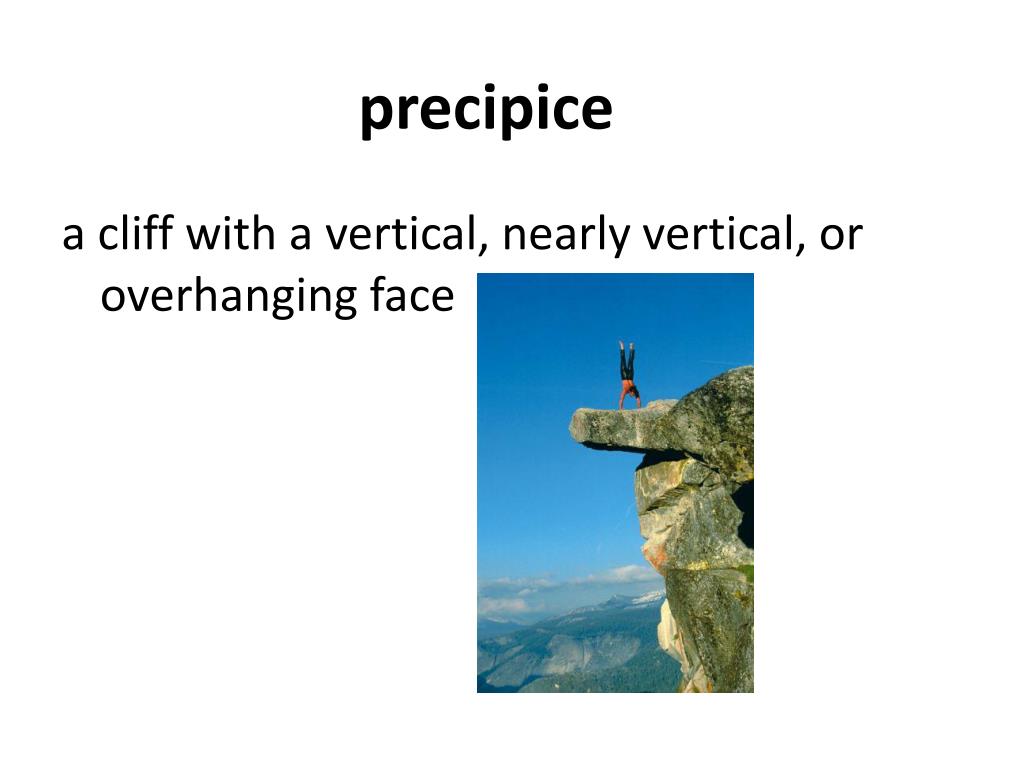 precipice

a cliff with a vertical, nearly vertical, or overhanging face